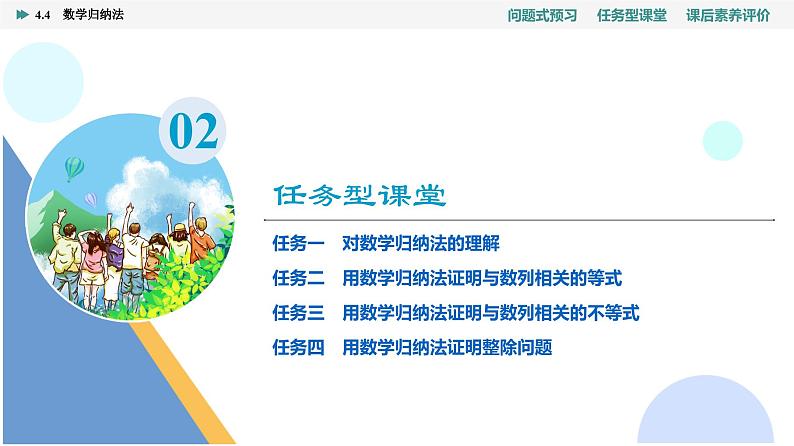 4.4 数学归纳法

问题式预习 任务型课堂 课后素养评价

02

任务型课堂

任务一 对数学归纳法的理解

任务二 用数学归纳法证明与数列相关的等式

任务三 用数学归纳法证明与数列相关的不等式

任务四 用数学归纳法证明整除问题